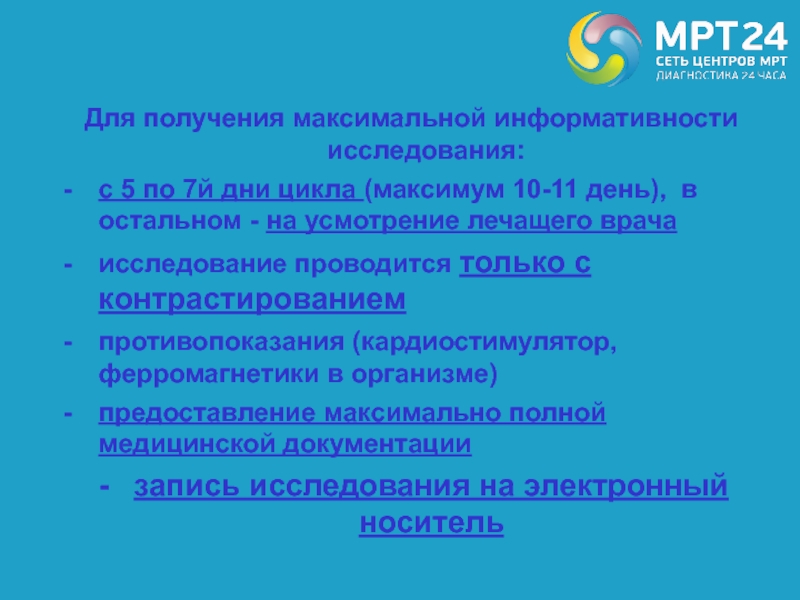 МРТ24
СЕТЬ ЦЕНТРОВ МРТ
ДИАГНОСТИКА 24 ЧАСА

Для получения максимальной информативности исследования:

- с 5 по 7й дни цикла (максимум 10-11 день), в остальном - на усмотрение лечащего врача
- исследование проводится только с контрастированием
- противопоказания (кардиостимулятор, ферромагнетики в организме)
- предоставление максимально полной медицинской документации
- запись исследования на электронный носитель